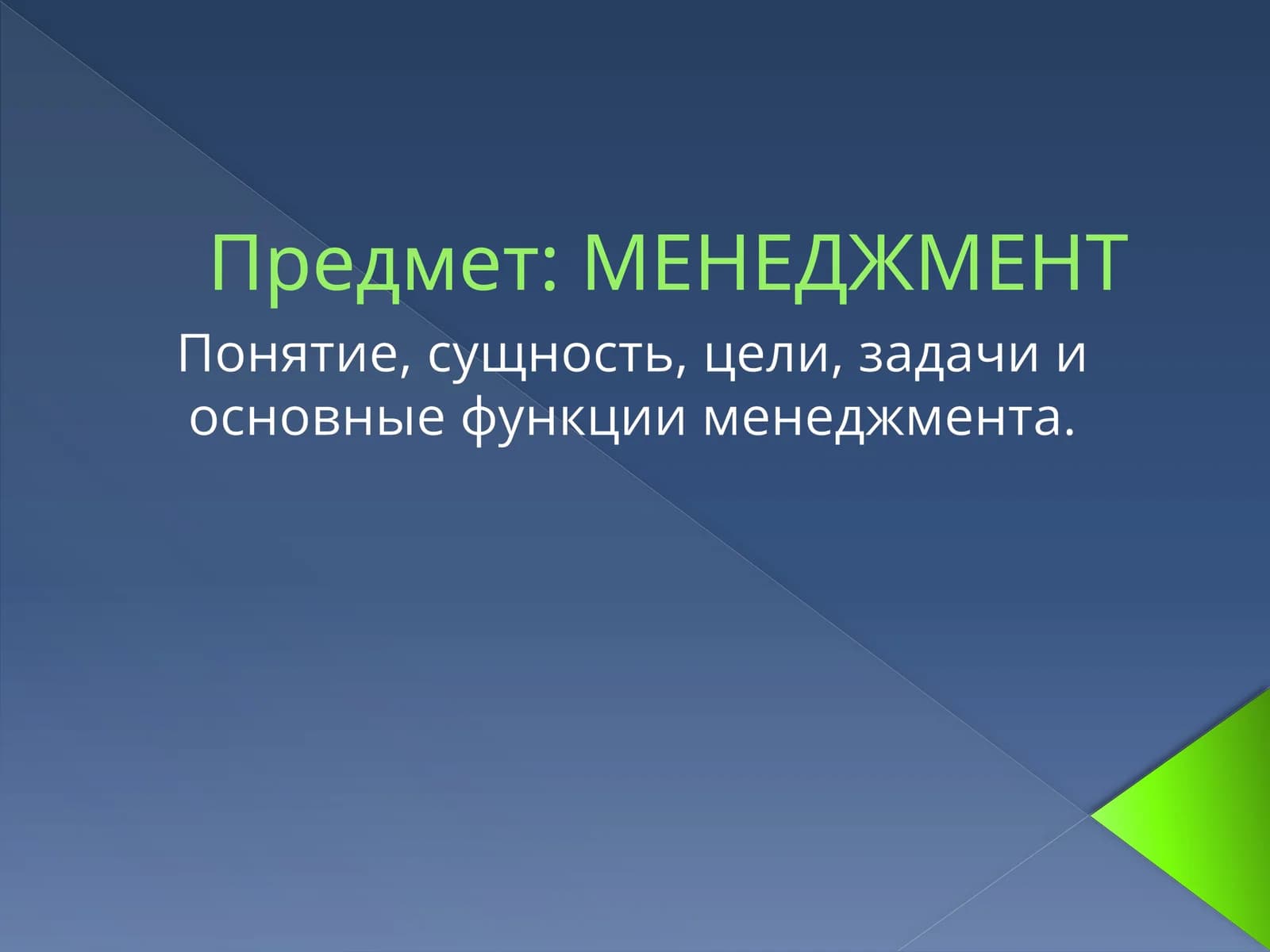 Предмет: МЕНЕДЖМЕНТ

Понятие, сущность, цели, задачи и основные функции менеджмента.